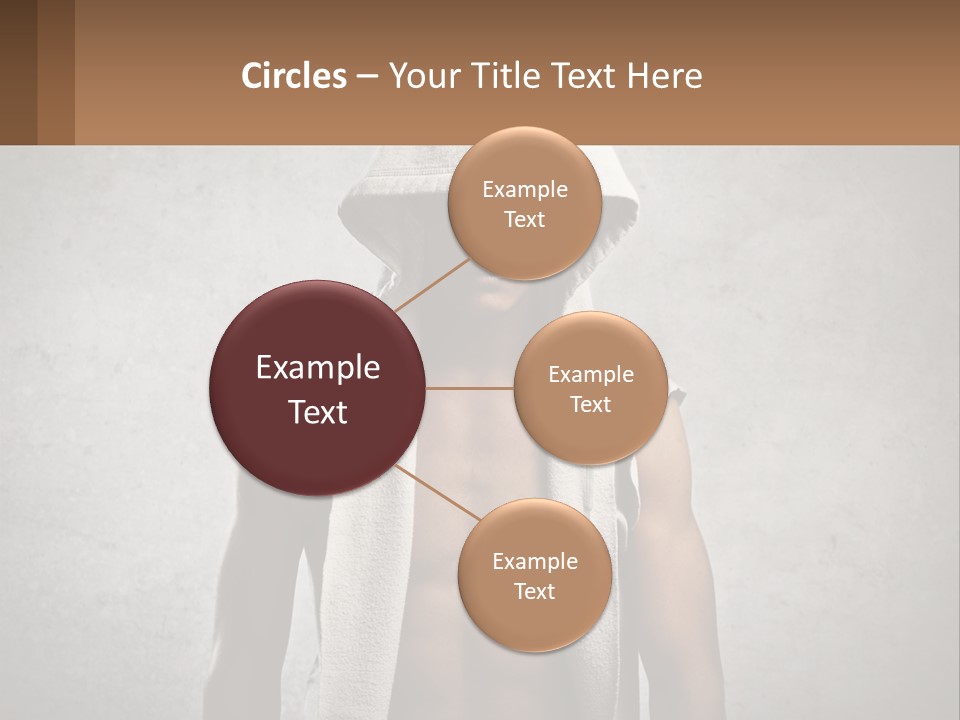 Circles – Your Title Text Here

Example Text

Example Text

Example Text

Example Text